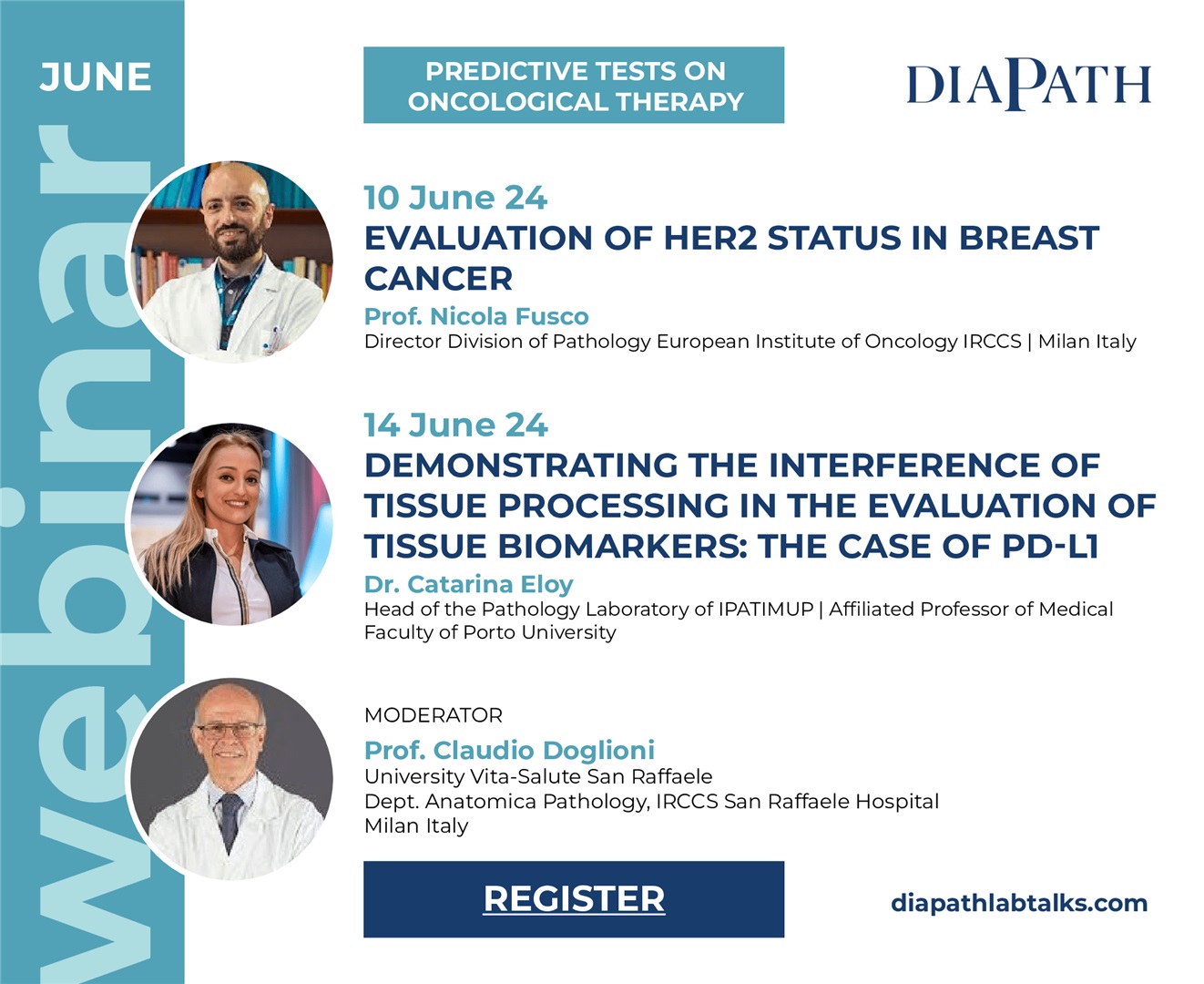 JUNE

webinar

PREDICTIVE TESTS ON ONCOLOGICAL THERAPY

DIAPATH

10 June 24
EVALUATION OF HER2 STATUS IN BREAST CANCER
Prof. Nicola Fusco
Director Division of Pathology European Institute of Oncology IRCCS | Milan Italy

14 June 24
DEMONSTRATING THE INTERFERENCE OF TISSUE PROCESSING IN THE EVALUATION OF TISSUE BIOMARKERS: THE CASE OF PD-L1
Dr. Catarina Eloy
Head of the Pathology Laboratory of IPATIMUP | Affiliated Professor of Medical Faculty of Porto University

MODERATOR
Prof. Claudio Doglioni
University Vita-Salute San Raffaele
Dept. Anatomica Pathology, IRCCS San Raffaele Hospital
Milan Italy

REGISTER

diapathlabtalks.com